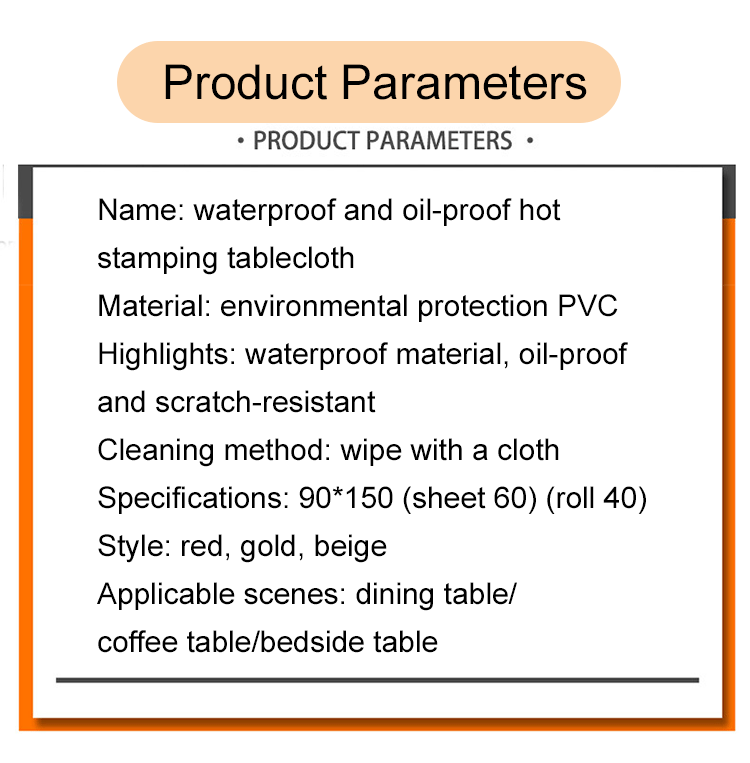 Product Parameters

• PRODUCT PARAMETERS •

Name: waterproof and oil-proof hot stamping tablecloth
Material: environmental protection PVC
Highlights: waterproof material, oil-proof and scratch-resistant
Cleaning method: wipe with a cloth
Specifications: 90*150 (sheet 60) (roll 40)
Style: red, gold, beige
Applicable scenes: dining table/ coffee table/bedside table